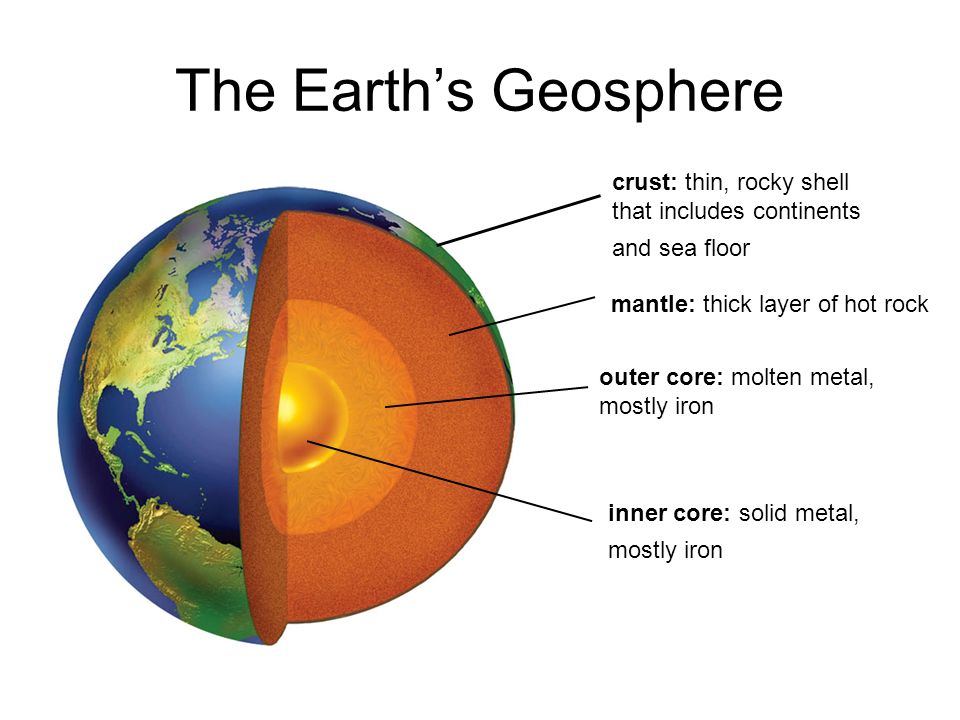 The Earth’s Geosphere

crust: thin, rocky shell that includes continents and sea floor

mantle: thick layer of hot rock

outer core: molten metal, mostly iron

inner core: solid metal, mostly iron